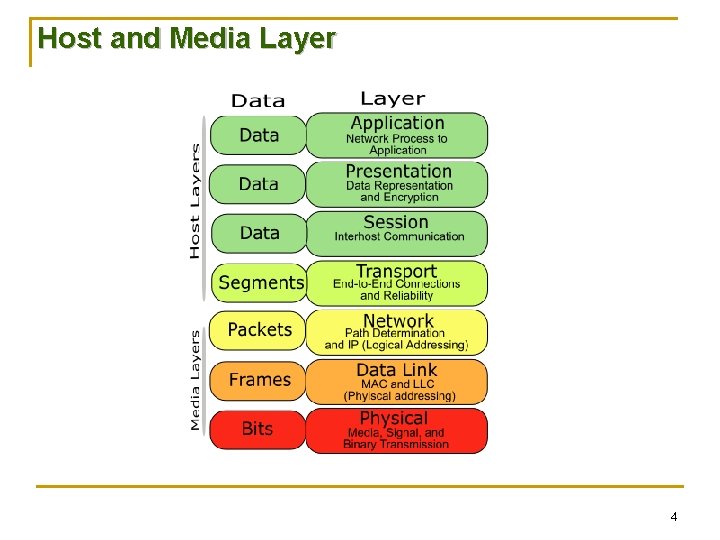 Host and Media Layer

Data

Layer

Host Layers

Data

Application
Network Process to Application

Data

Presentation
Data Representation and Encryption

Data

Session
Interhost Communication

Segments

Transport
End-to-End Connections and Reliability

Media Layers

Packets

Network
Path Determination and IP (Logical Addressing)

Frames

Data Link
MAC and LLC (Physical addressing)

Bits

Physical
Media, Signal, and Binary Transmission

4